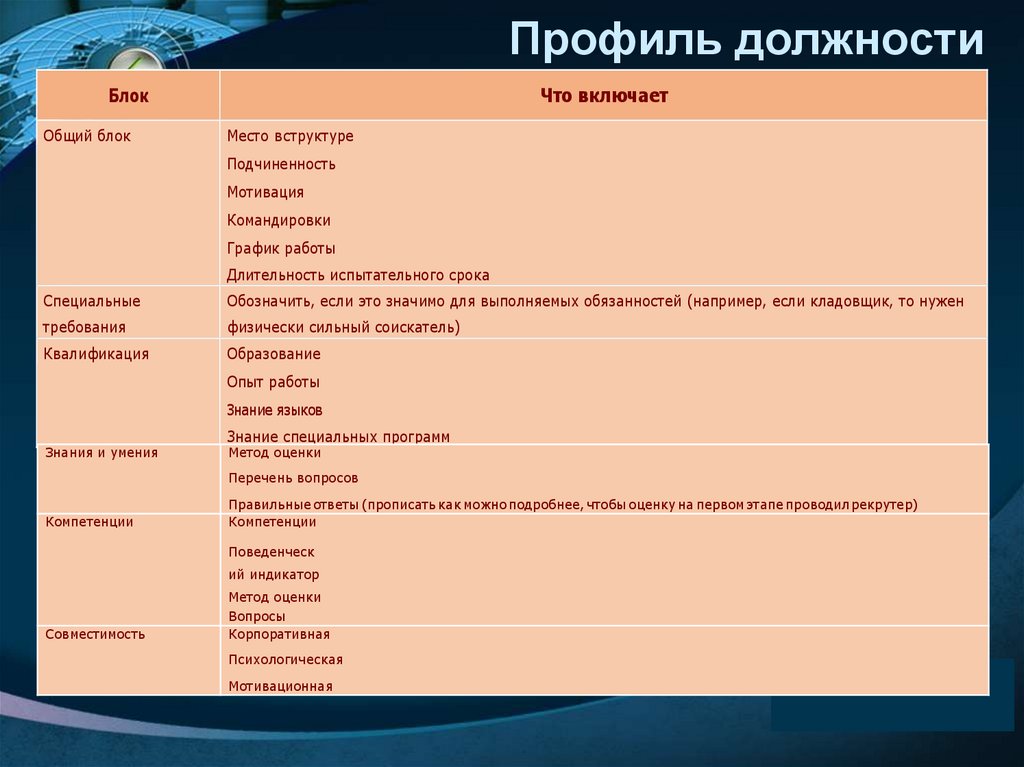 Профиль должности

| Блок | Что включает |
|---|---|
| Общий блок | Место вструктуре Подчиненность Мотивация Командировки График работы Длительность испытательного срока |
| Специальные требования | Обозначить, если это значимо для выполняемых обязанностей (например, если кладовщик, то нужен физически сильный соискатель) |
| Квалификация | Образование Опыт работы Знание языков Знание специальных программ |
| Знания и умения | Метод оценки Перечень вопросов Правильные ответы (прописать как можно подробнее, чтобы оценку на первом этапе проводил рекрутер) |
| Компетенции | Компетенции Поведенческ ий индикатор Метод оценки Вопросы |
| Совместимость | Корпоративная Психологическая Мотивационная |